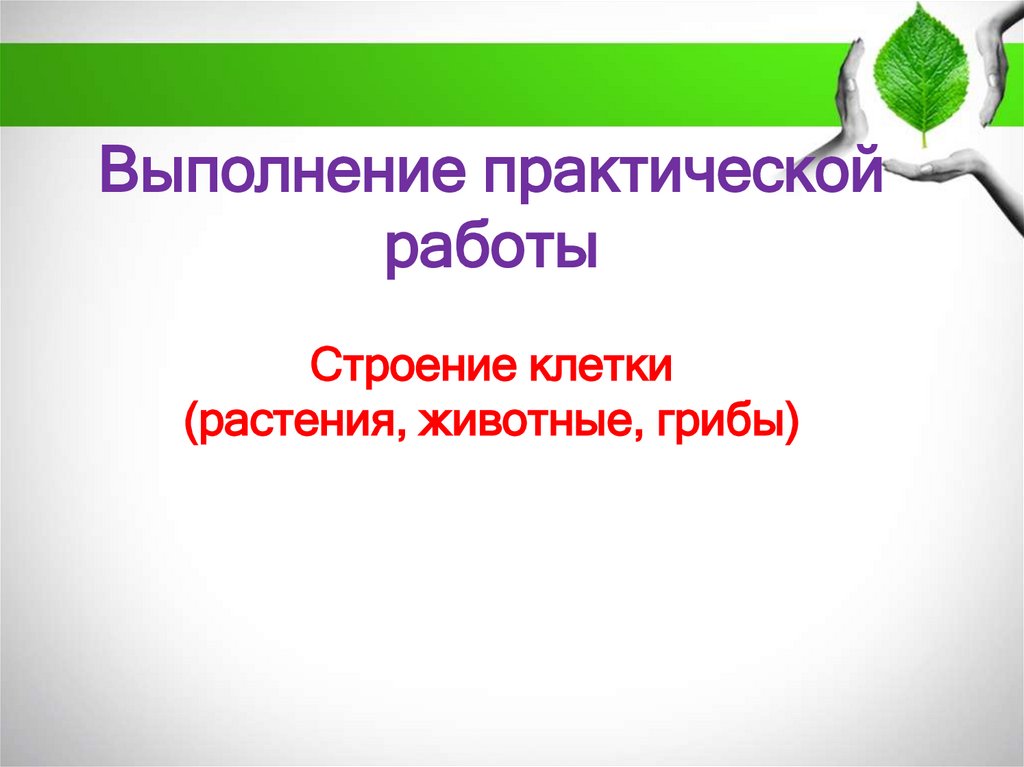 Выполнение практической работы

Строение клетки
(растения, животные, грибы)